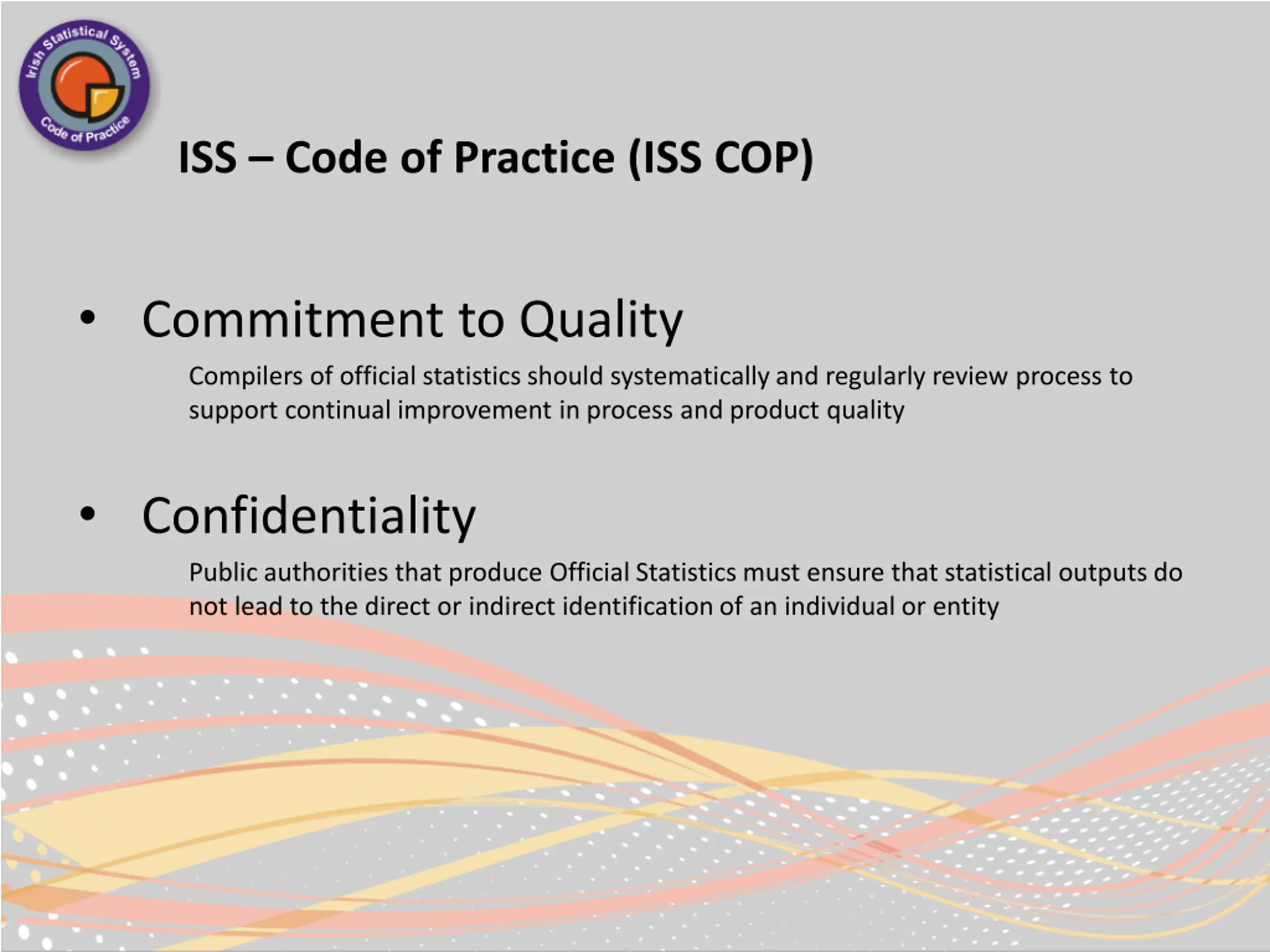 Irish Statistical System
Code of Practice

ISS – Code of Practice (ISS COP)

• Commitment to Quality

Compilers of official statistics should systematically and regularly review process to support continual improvement in process and product quality

• Confidentiality

Public authorities that produce Official Statistics must ensure that statistical outputs do not lead to the direct or indirect identification of an individual or entity